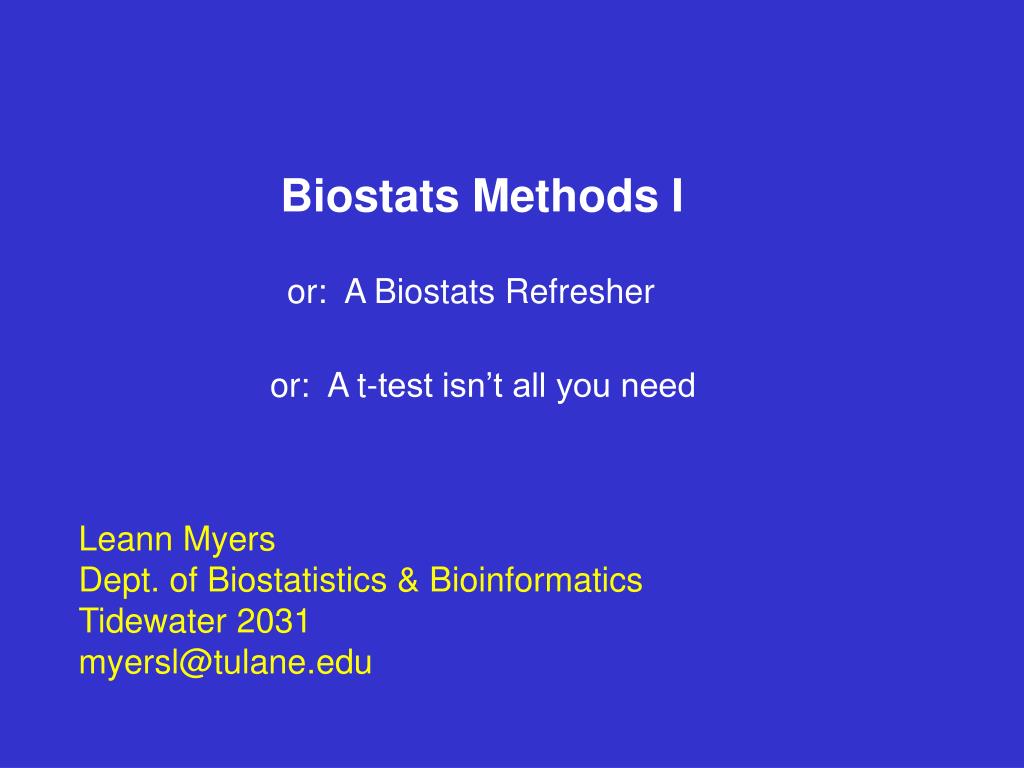 Biostats Methods I

or: A Biostats Refresher

or: A t-test isn’t all you need

Leann Myers
Dept. of Biostatistics & Bioinformatics
Tidewater 2031
myersl@tulane.edu